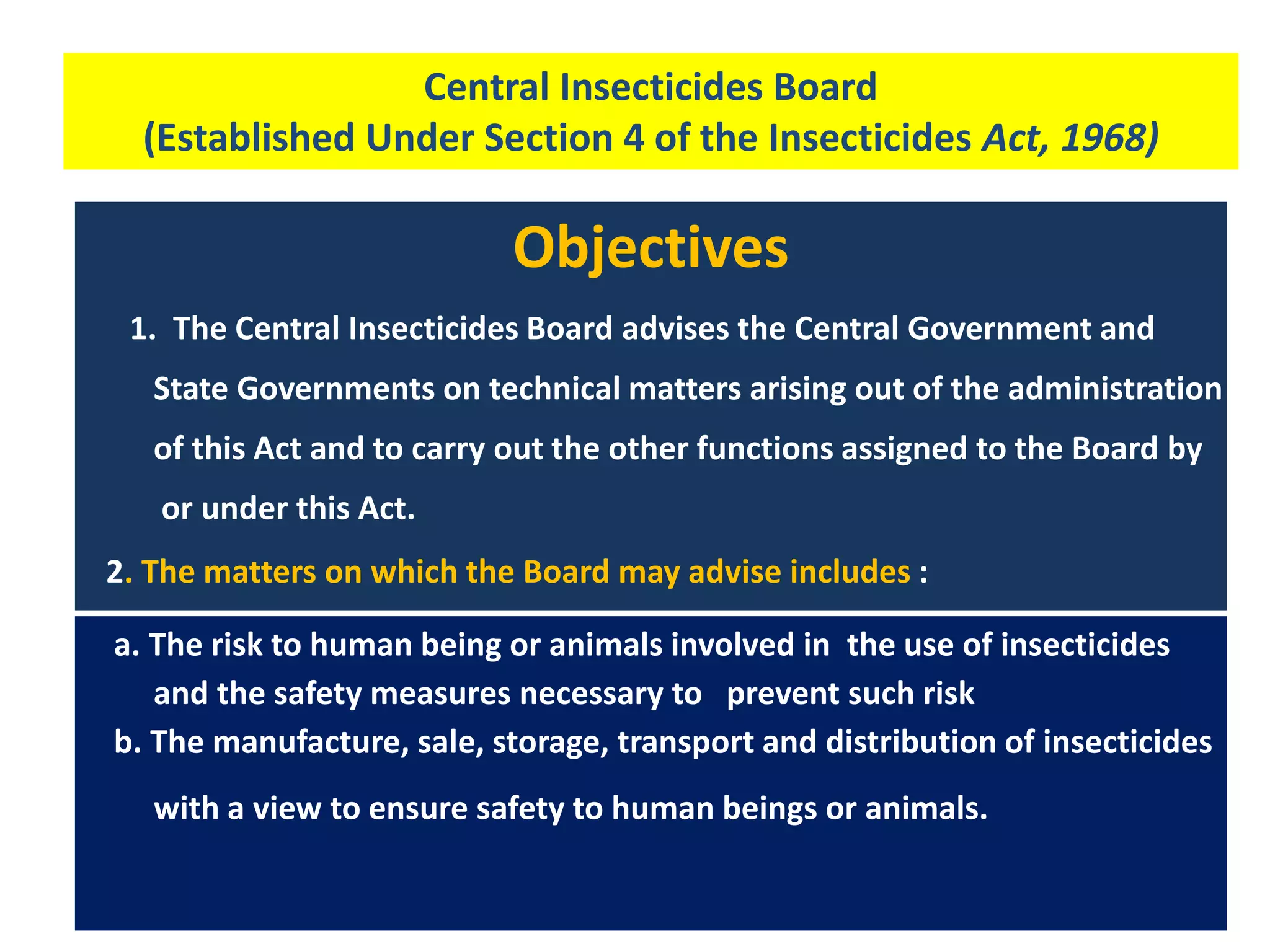 Central Insecticides Board
(Established Under Section 4 of the Insecticides Act, 1968)

Objectives

1. The Central Insecticides Board advises the Central Government and State Governments on technical matters arising out of the administration of this Act and to carry out the other functions assigned to the Board by or under this Act.

2. The matters on which the Board may advise includes :

a. The risk to human being or animals involved in the use of insecticides and the safety measures necessary to prevent such risk
b. The manufacture, sale, storage, transport and distribution of insecticides with a view to ensure safety to human beings or animals.